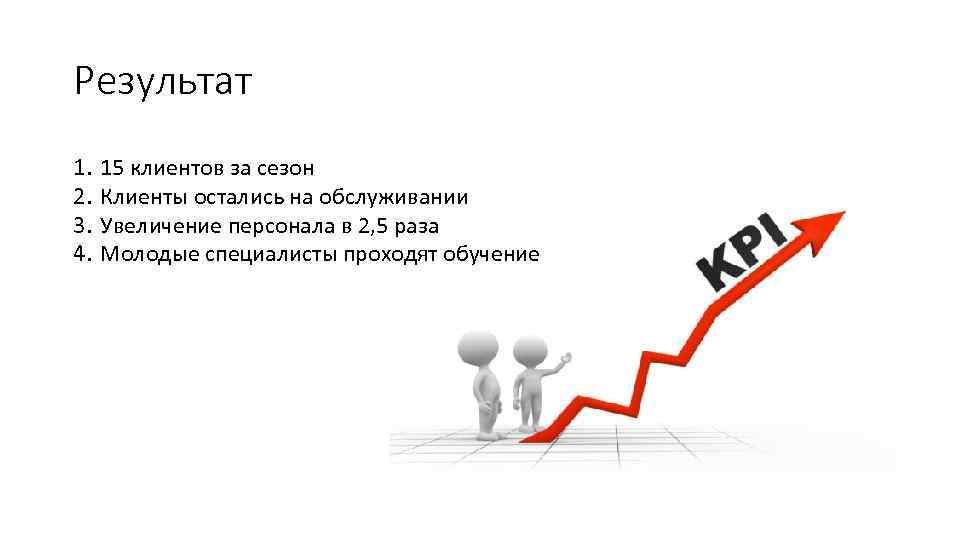 Результат

1. 15 клиентов за сезон
2. Клиенты остались на обслуживании
3. Увеличение персонала в 2,5 раза
4. Молодые специалисты проходят обучение

KPI